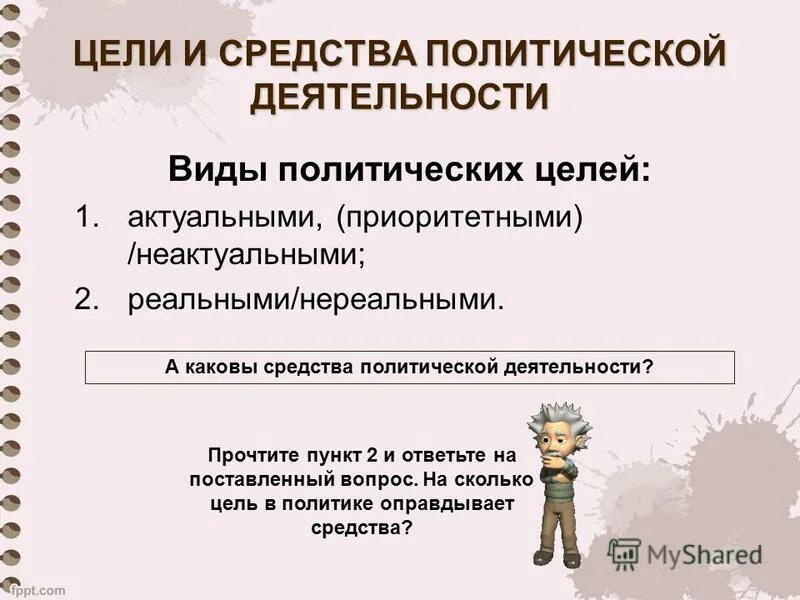 ЦЕЛИ И СРЕДСТВА ПОЛИТИЧЕСКОЙ ДЕЯТЕЛЬНОСТИ

Виды политических целей:

1. актуальными, (приоритетными) /неактуальными;
2. реальными/нереальными.

А каковы средства политической деятельности?

Прочтите пункт 2 и ответьте на поставленный вопрос. На сколько цель в политике оправдывает средства?

MyShared

fppt.com